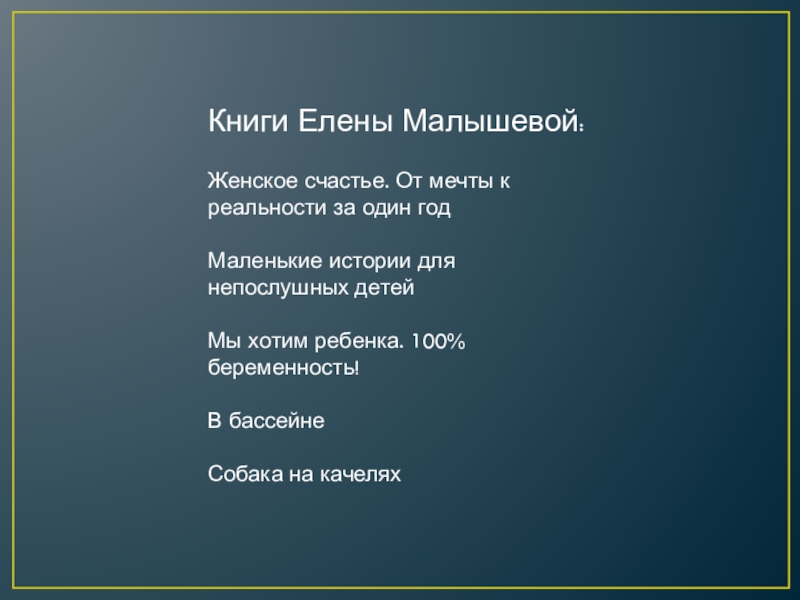 Книги Елены Малышевой:

Женское счастье. От мечты к реальности за один год

Маленькие истории для непослушных детей

Мы хотим ребенка. 100% беременность!

В бассейне

Собака на качелях